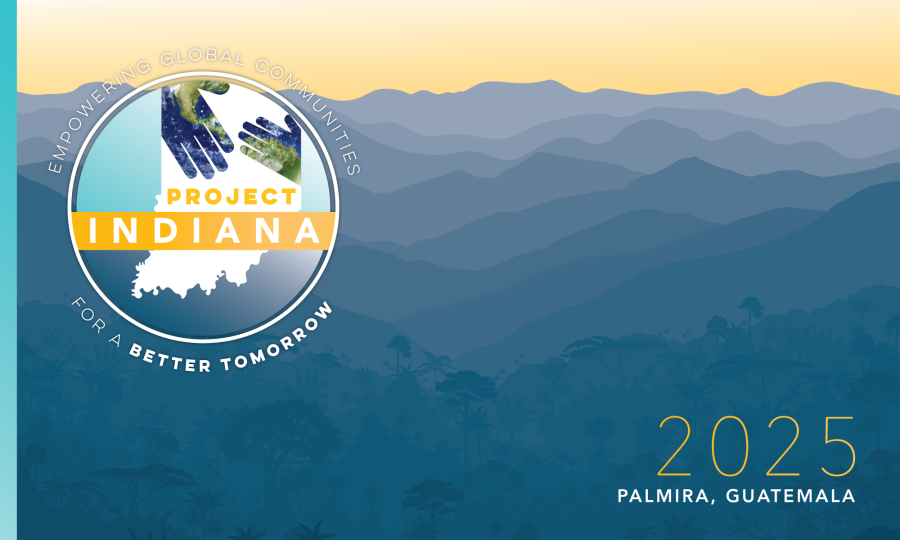 EMPOWERING GLOBAL COMMUNITIES

PROJECT
INDIANA

FOR A BETTER TOMORROW

2025
PALMIRA, GUATEMALA